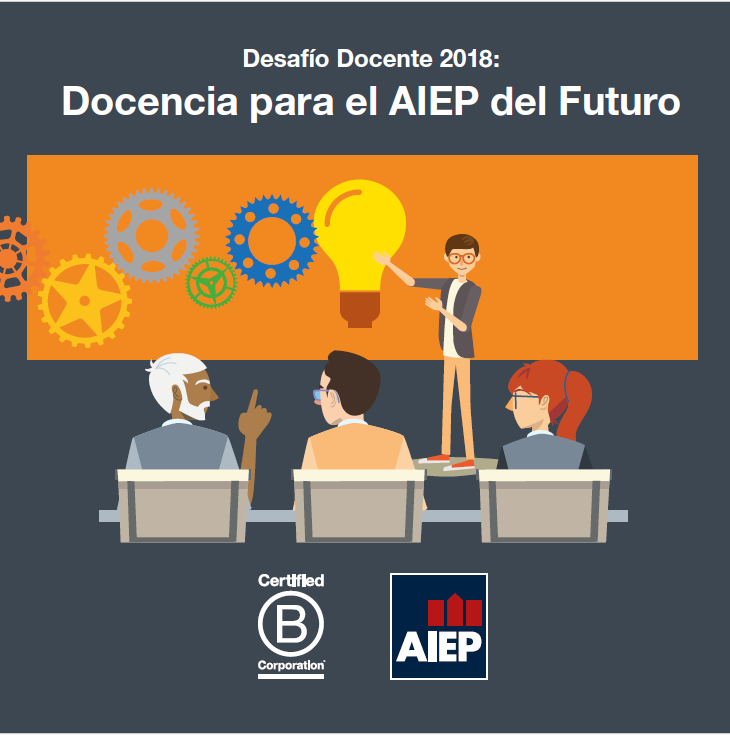 Desafío Docente 2018:
Docencia para el AIEP del Futuro

Certified
B
Corporation

AIEP